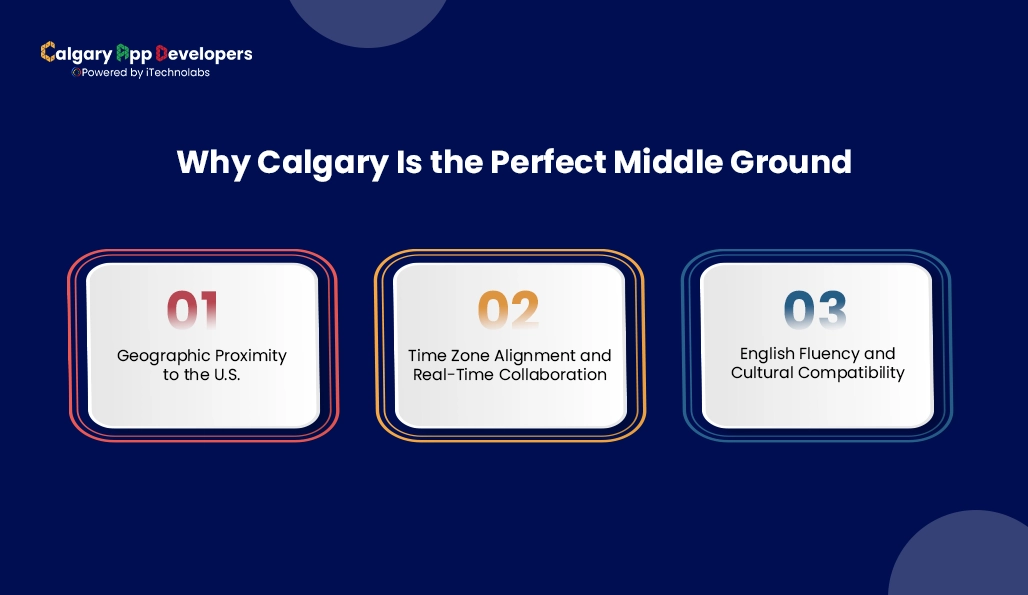 Calgary App Developers
Powered by iTechnolabs

Why Calgary Is the Perfect Middle Ground

01
Geographic Proximity to the U.S.

02
Time Zone Alignment and Real-Time Collaboration

03
English Fluency and Cultural Compatibility